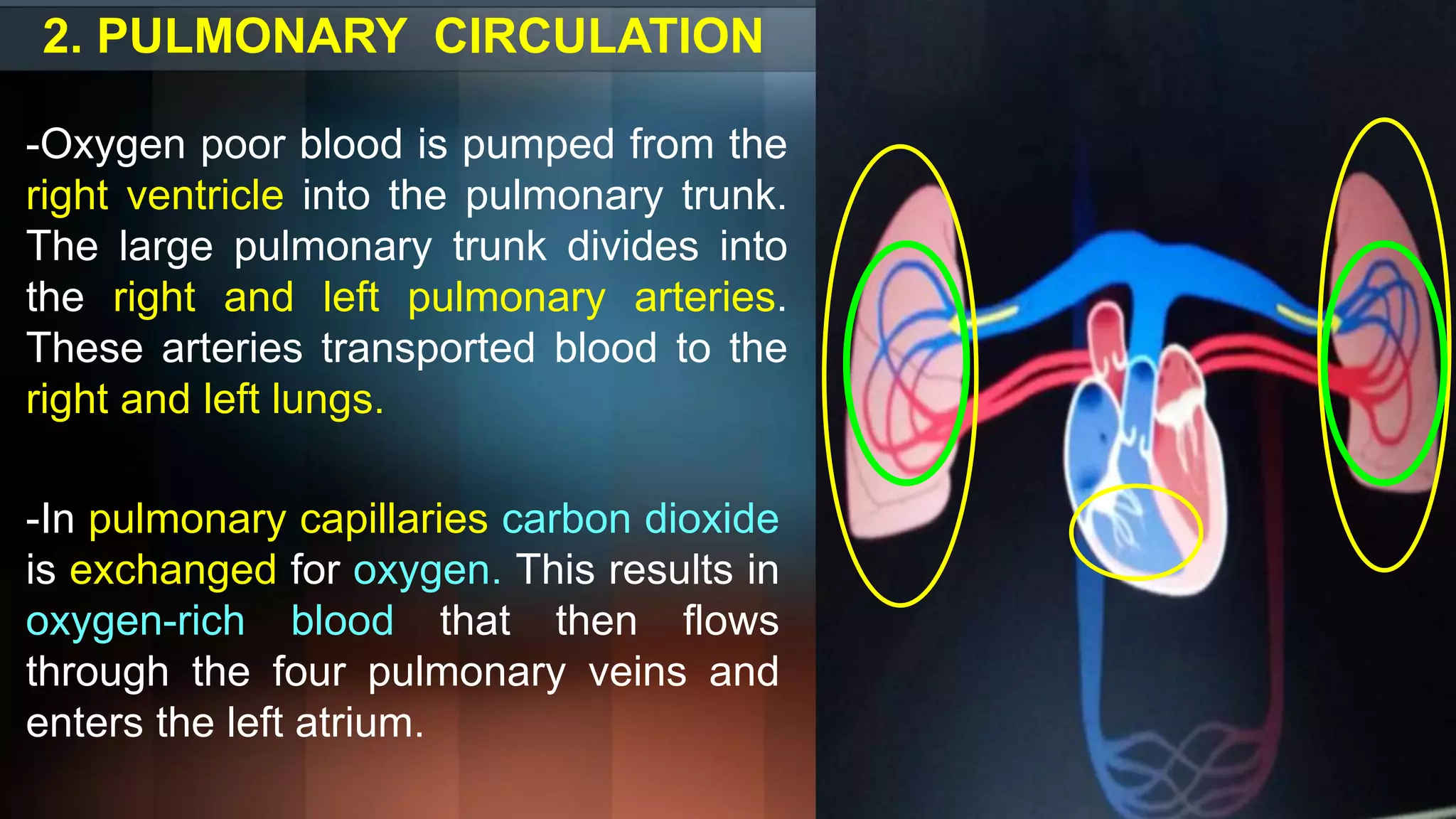 2. PULMONARY CIRCULATION

-Oxygen poor blood is pumped from the right ventricle into the pulmonary trunk. The large pulmonary trunk divides into the right and left pulmonary arteries. These arteries transported blood to the right and left lungs.

-In pulmonary capillaries carbon dioxide is exchanged for oxygen. This results in oxygen-rich blood that then flows through the four pulmonary veins and enters the left atrium.